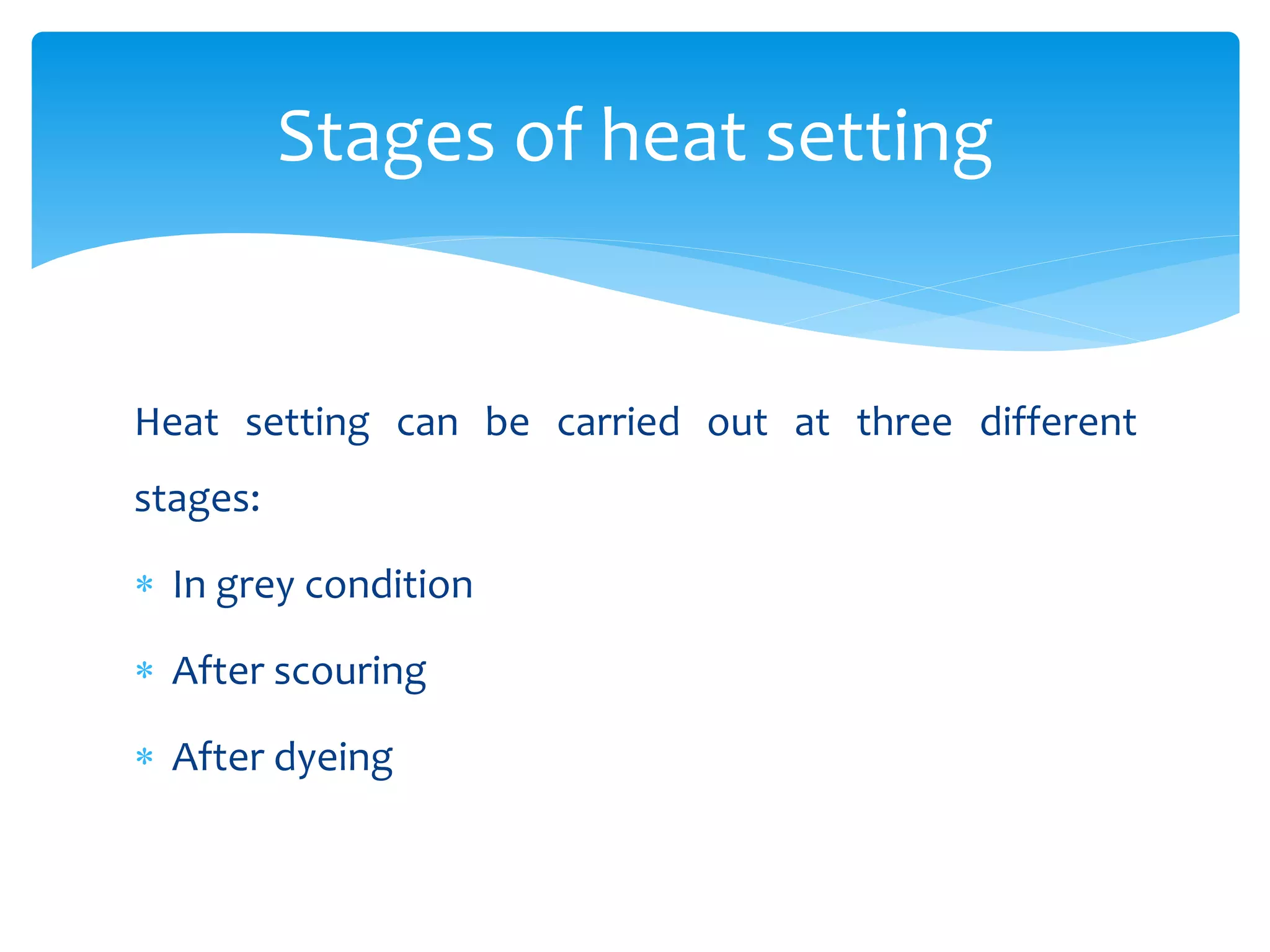 Stages of heat setting

Heat setting can be carried out at three different stages:

* In grey condition
* After scouring
* After dyeing